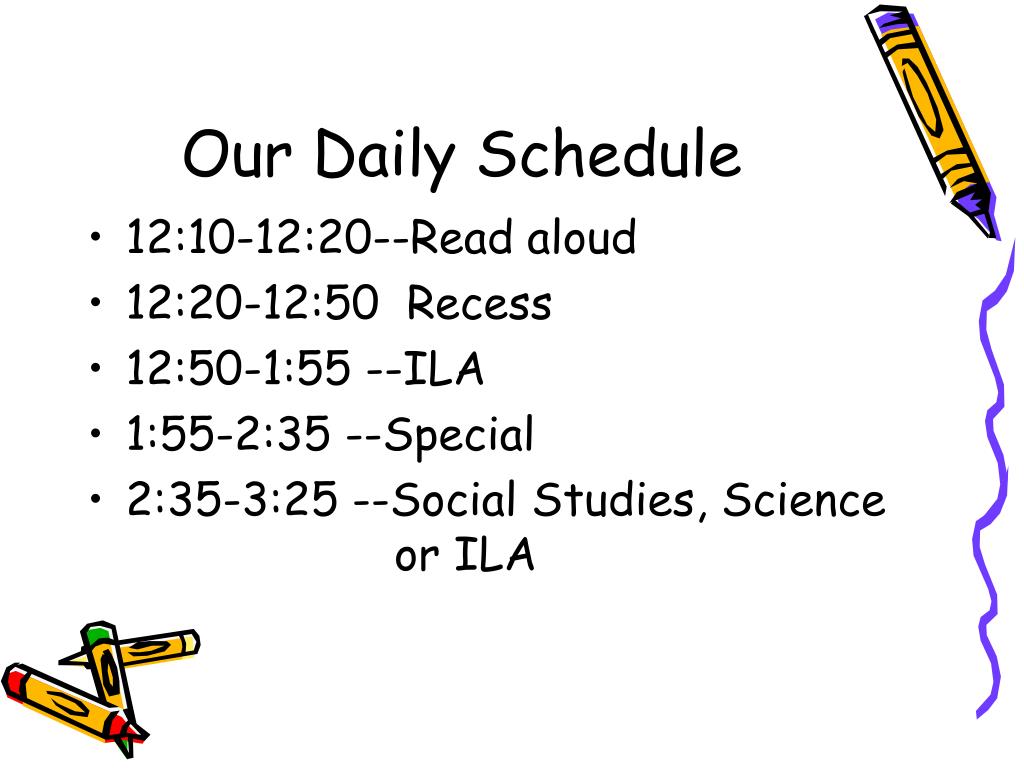 Our Daily Schedule

• 12:10-12:20--Read aloud
• 12:20-12:50 Recess
• 12:50-1:55 --ILA
• 1:55-2:35 --Special
• 2:35-3:25 --Social Studies, Science or ILA